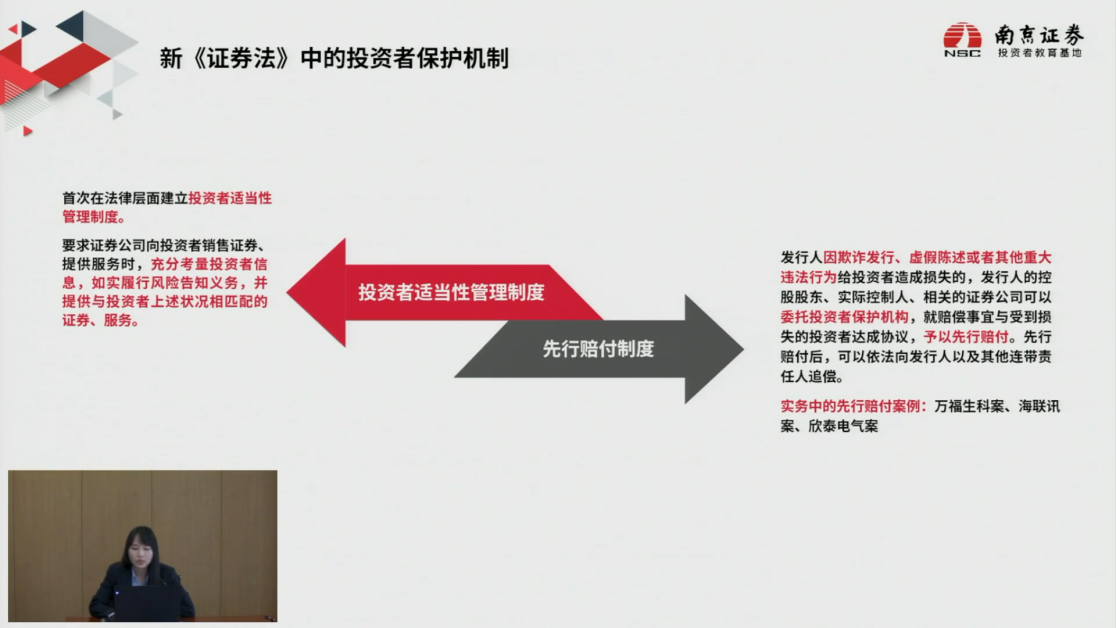 新《证券法》中的投资者保护机制

NSC 南京证券 投资者教育基地

首次在法律层面建立投资者适当性管理制度。

要求证券公司向投资者销售证券、提供服务时，充分考量投资者信息，如实履行风险告知义务，并提供与投资者上述状况相匹配的证券、服务。

投资者适当性管理制度

先行赔付制度

发行人因欺诈发行、虚假陈述或者其他重大违法行为给投资者造成损失的，发行人的控股股东、实际控制人、相关的证券公司可以委托投资者保护机构，就赔偿事宜与受到损失的投资者达成协议，予以先行赔付。先行赔付后，可以依法向发行人以及其他连带责任人追偿。

实务中的先行赔付案例：万福生科案、海联讯案、欣泰电气案